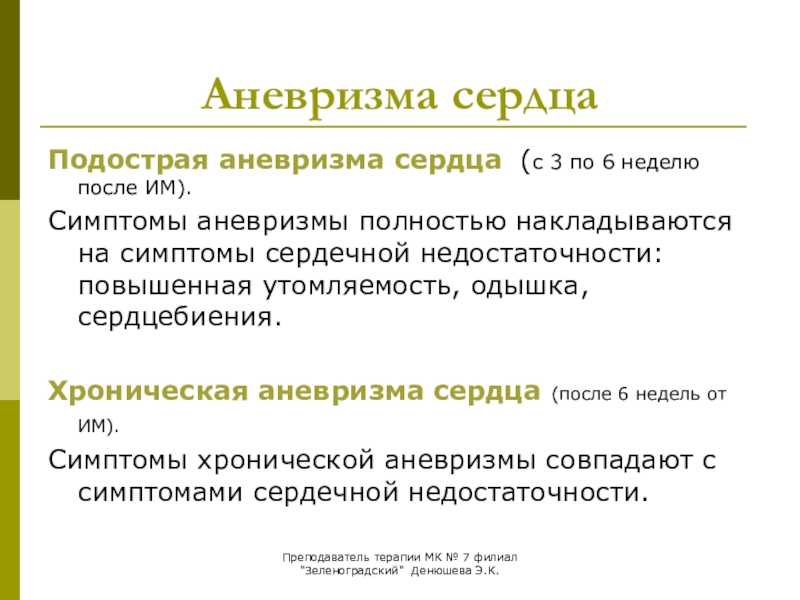 Аневризма сердца

Подострая аневризма сердца (с 3 по 6 неделю после ИМ).

Симптомы аневризмы полностью накладываются на симптомы сердечной недостаточности: повышенная утомляемость, одышка, сердцебиения.

Хроническая аневризма сердца (после 6 недель от ИМ).

Симптомы хронической аневризмы совпадают с симптомами сердечной недостаточности.

Преподаватель терапии МК № 7 филиал "Зеленоградский" Денюшева Э.К.